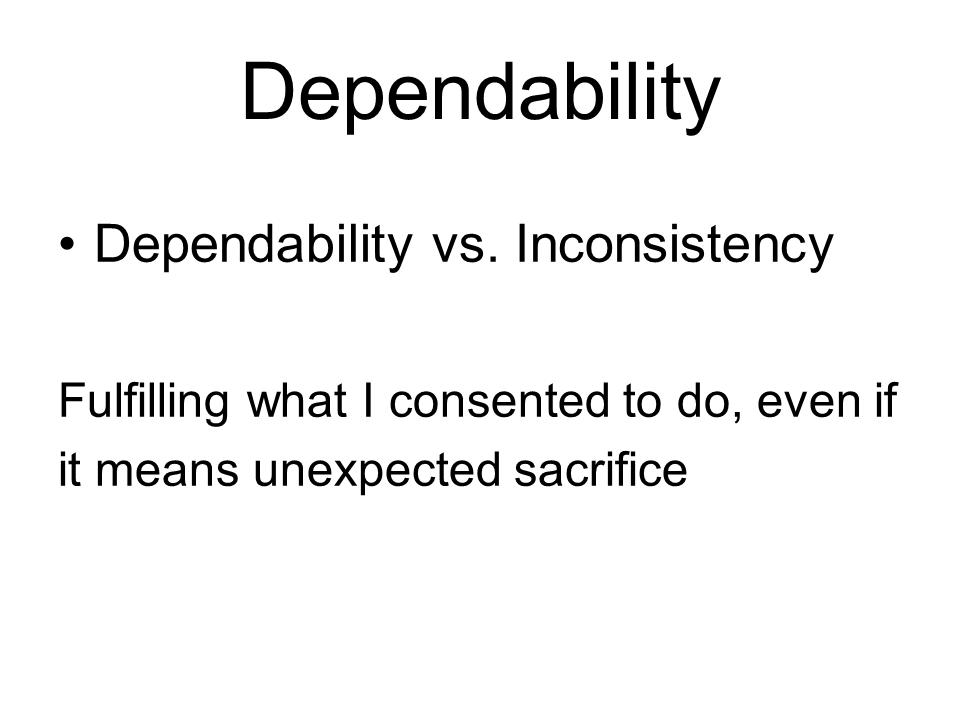 Dependability

• Dependability vs. Inconsistency

Fulfilling what I consented to do, even if it means unexpected sacrifice